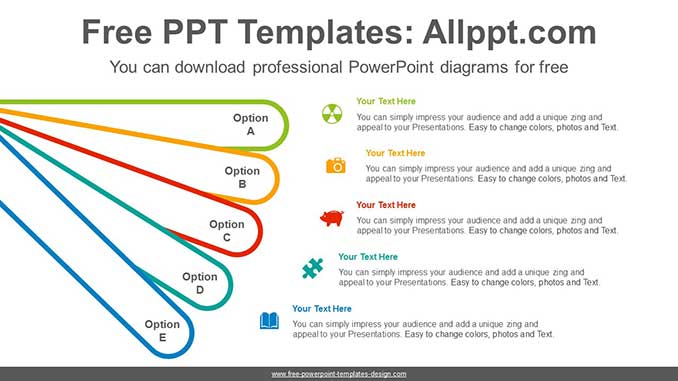 Free PPT Templates: Allppt.com

You can download professional PowerPoint diagrams for free

Option A

Option B

Option C

Option D

Option E

Your Text Here

You can simply impress your audience and add a unique zing and appeal to your Presentations. Easy to change colors, photos and Text.

Your Text Here

You can simply impress your audience and add a unique zing and appeal to your Presentations. Easy to change colors, photos and Text.

Your Text Here

You can simply impress your audience and add a unique zing and appeal to your Presentations. Easy to change colors, photos and Text.

Your Text Here

You can simply impress your audience and add a unique zing and appeal to your Presentations. Easy to change colors, photos and Text.

Your Text Here

You can simply impress your audience and add a unique zing and appeal to your Presentations. Easy to change colors, photos and Text.

www.free-powerpoint-templates-design.com